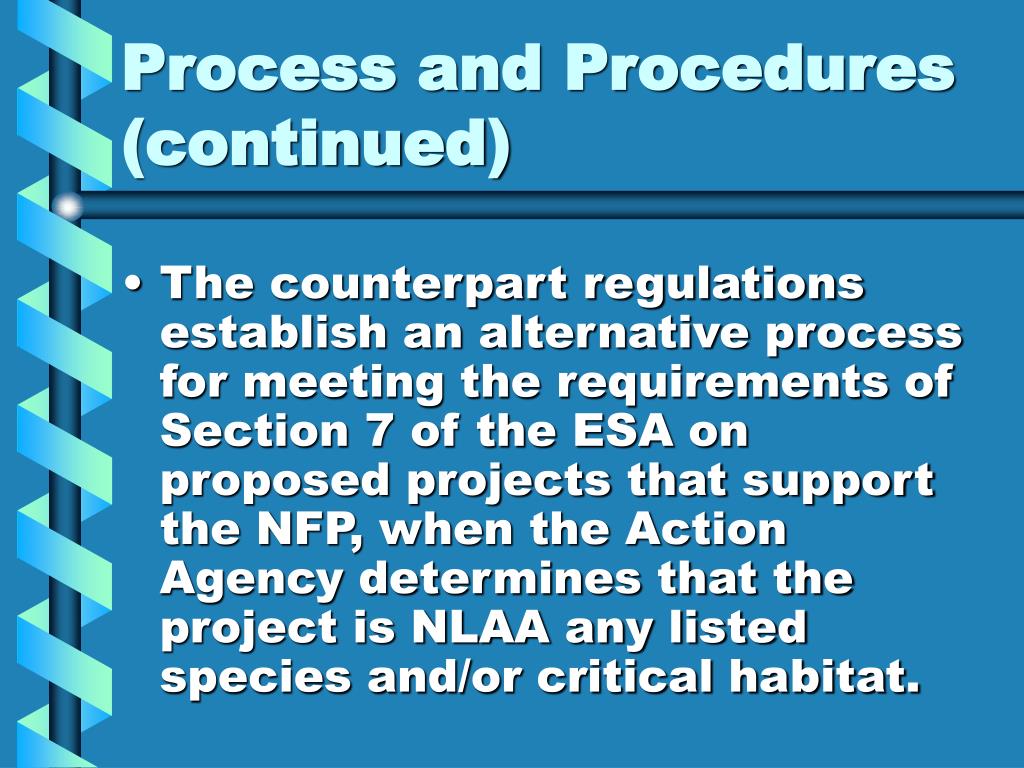 Process and Procedures (continued)

• The counterpart regulations establish an alternative process for meeting the requirements of Section 7 of the ESA on proposed projects that support the NFP, when the Action Agency determines that the project is NLAA any listed species and/or critical habitat.